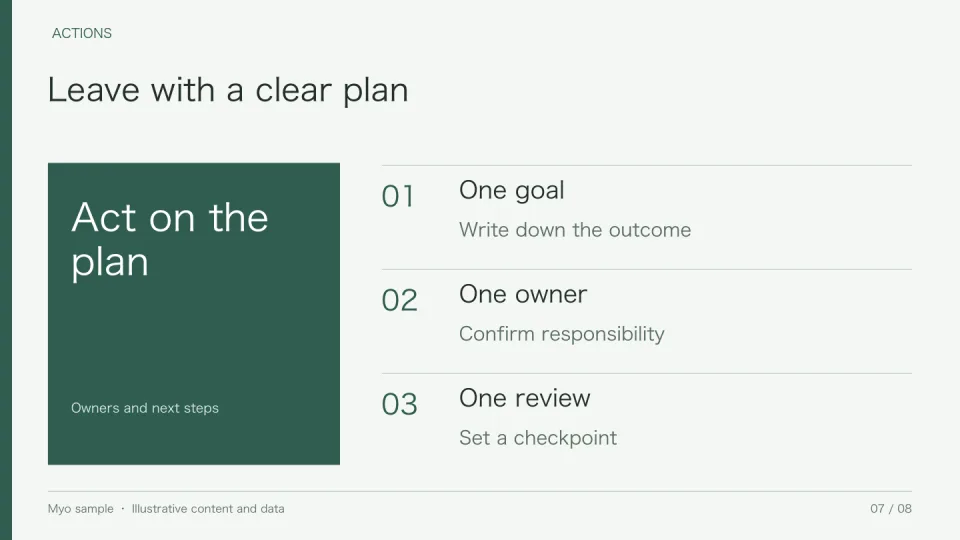 ACTIONS

Leave with a clear plan

Act on the plan

Owners and next steps

01

One goal

Write down the outcome

02

One owner

Confirm responsibility

03

One review

Set a checkpoint

Myo sample · Illustrative content and data

07 / 08